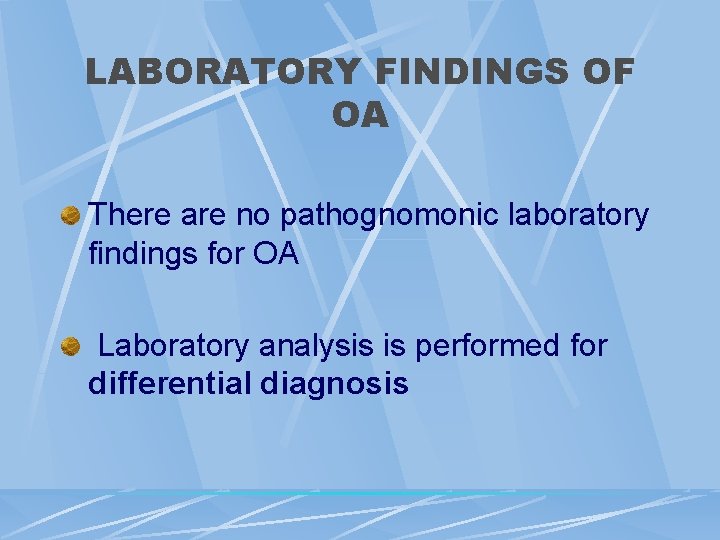 LABORATORY FINDINGS OF OA

There are no pathognomonic laboratory findings for OA

Laboratory analysis is performed for differential diagnosis